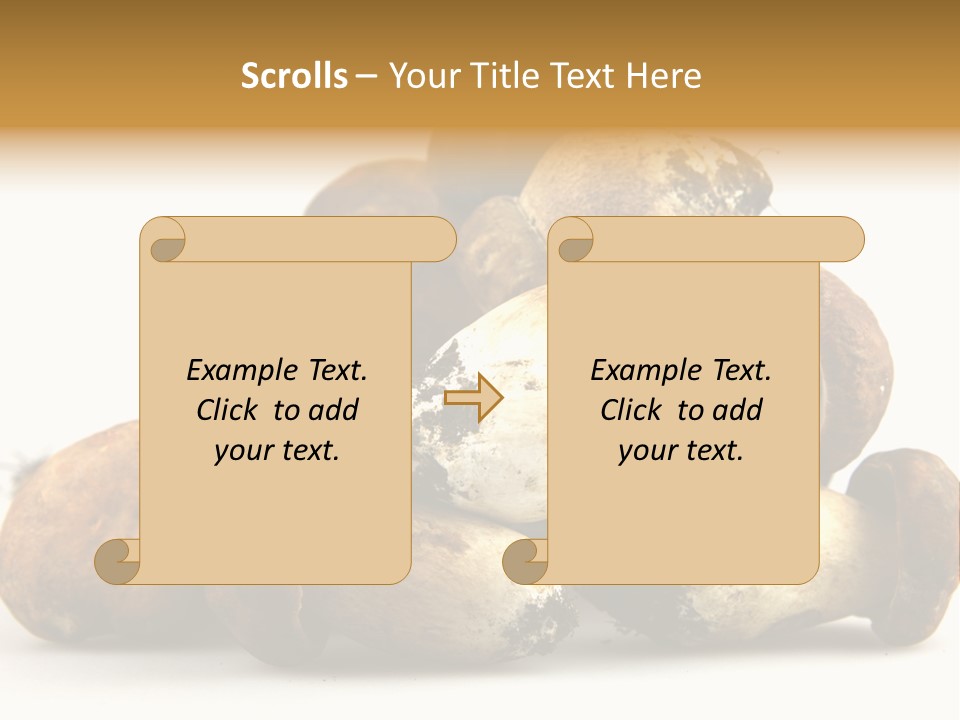 Scrolls – Your Title Text Here

Example Text. Click to add your text.

Example Text. Click to add your text.